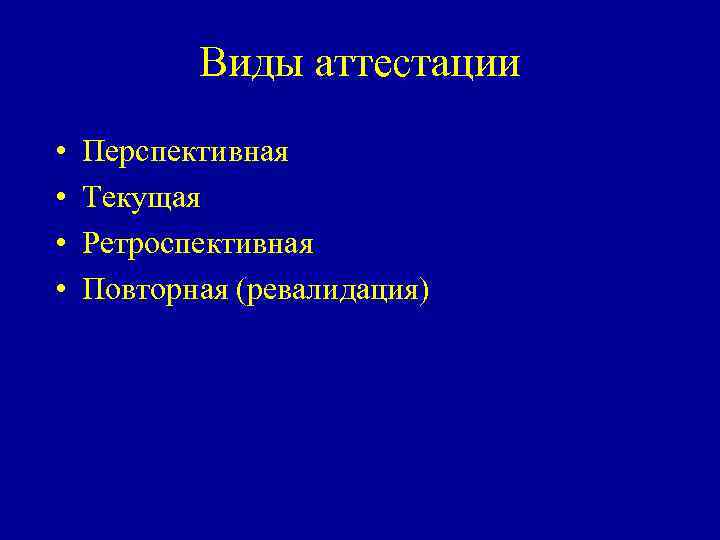 Виды аттестации

• Перспективная
• Текущая
• Ретроспективная
• Повторная (ревалидация)